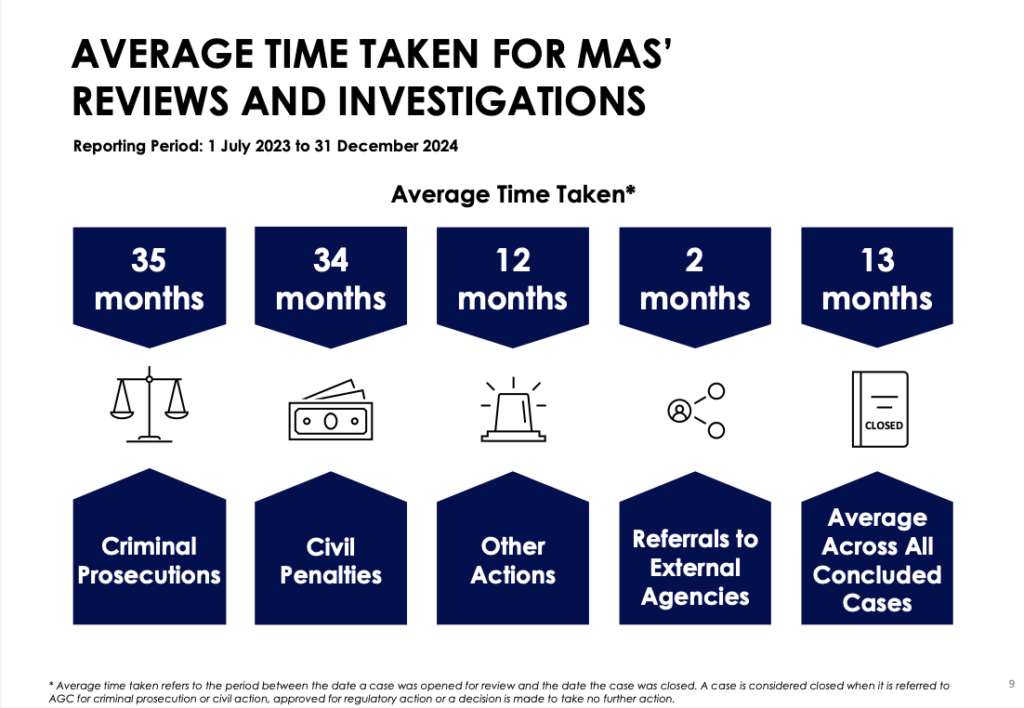 AVERAGE TIME TAKEN FOR MAS' REVIEWS AND INVESTIGATIONS

Reporting Period: 1 July 2023 to 31 December 2024

Average Time Taken*

35 months

34 months

12 months

2 months

13 months

CLOSED

Criminal Prosecutions

Civil Penalties

Other Actions

Referrals to External Agencies

Average Across All Concluded Cases

* Average time taken refers to the period between the date a case was opened for review and the date the case was closed. A case is considered closed when it is referred to AGC for criminal prosecution or civil action, approved for regulatory action or a decision is made to take no further action.

9